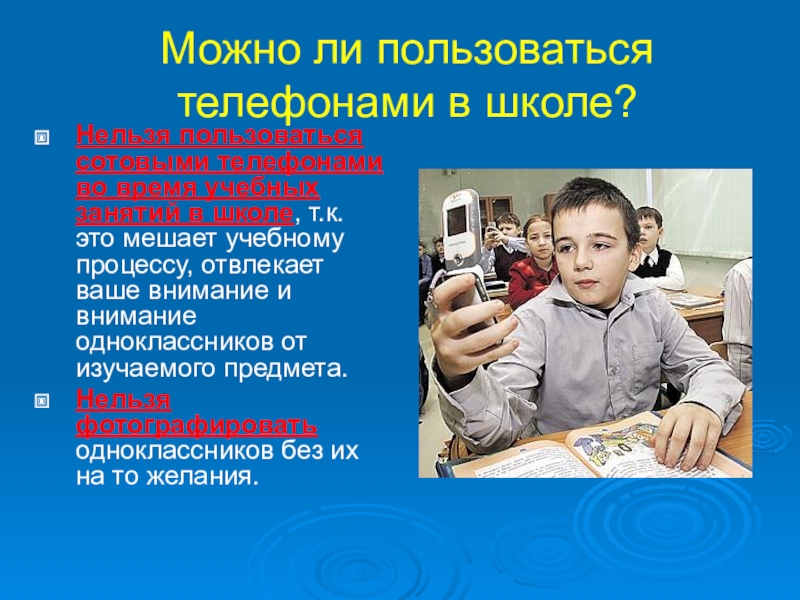 Можно ли пользоваться телефонами в школе?

Нельзя пользоваться сотовыми телефонами во время учебных занятий в школе, т.к. это мешает учебному процессу, отвлекает ваше внимание и внимание одноклассников от изучаемого предмета.

Нельзя фотографировать одноклассников без их на то желания.